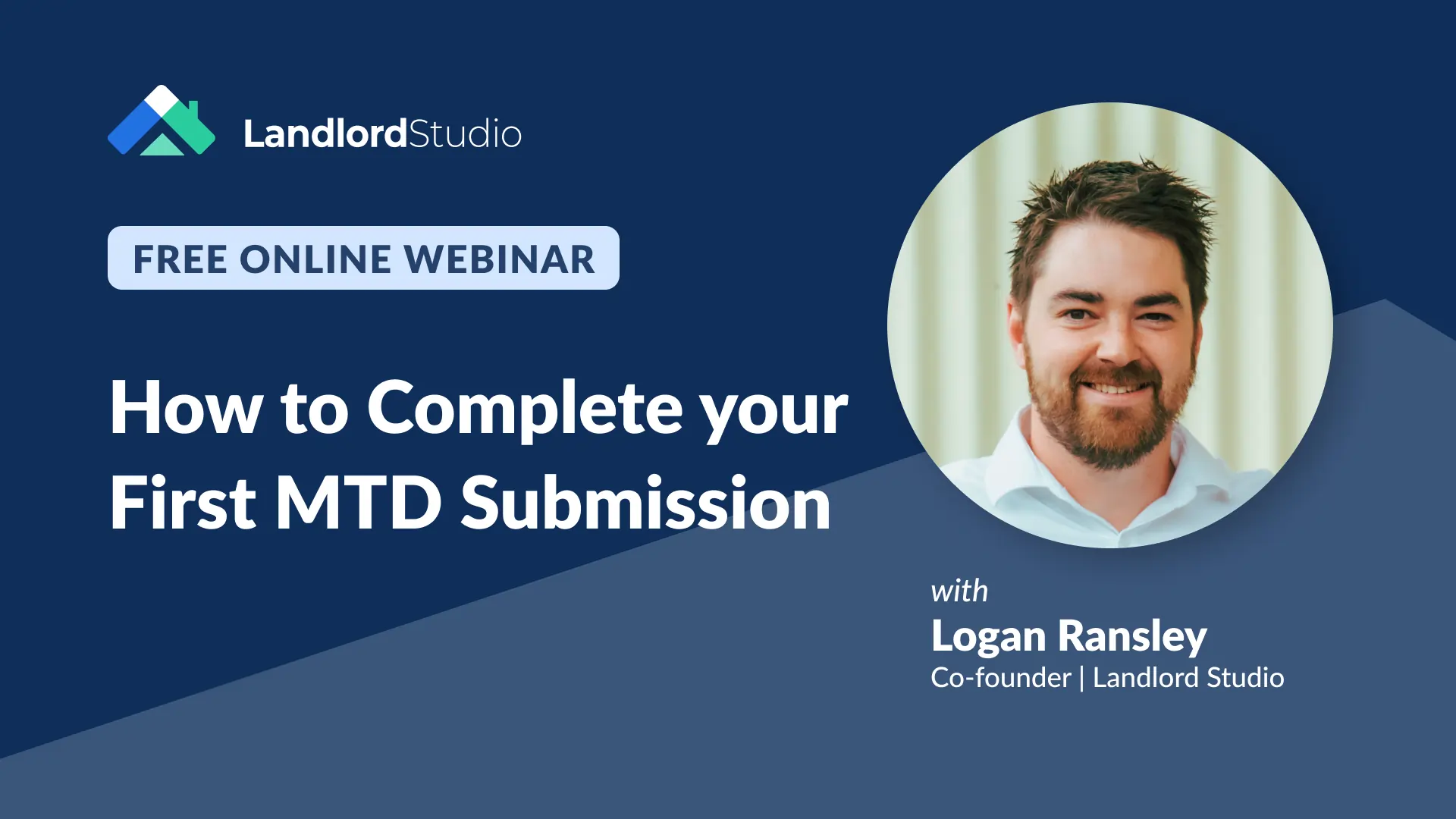 LandlordStudio

FREE ONLINE WEBINAR

How to Complete your First MTD Submission

with
Logan Ransley
Co-founder | Landlord Studio